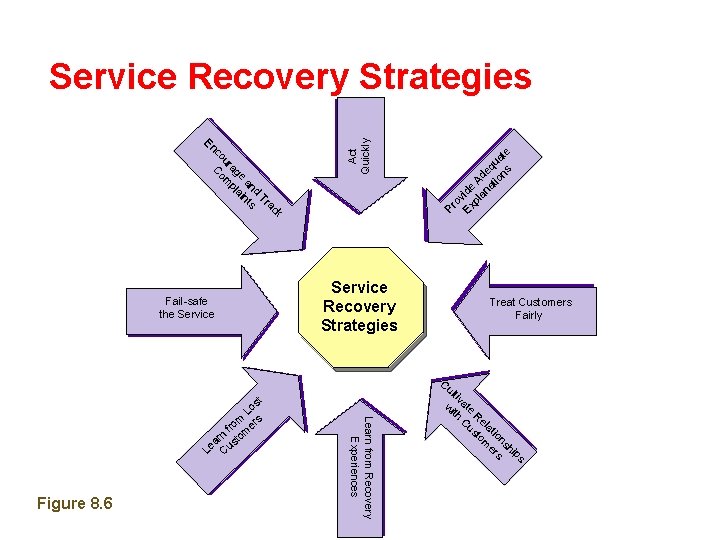 Service Recovery Strategies

Encourage and Track Complaints

Act Quickly

Provide Adequate Explanations

Fail-safe the Service

Service Recovery Strategies

Treat Customers Fairly

Learn from Lost Customers

Learn from Recovery Experiences

Cultivate Relationships with Customers

Figure 8.6